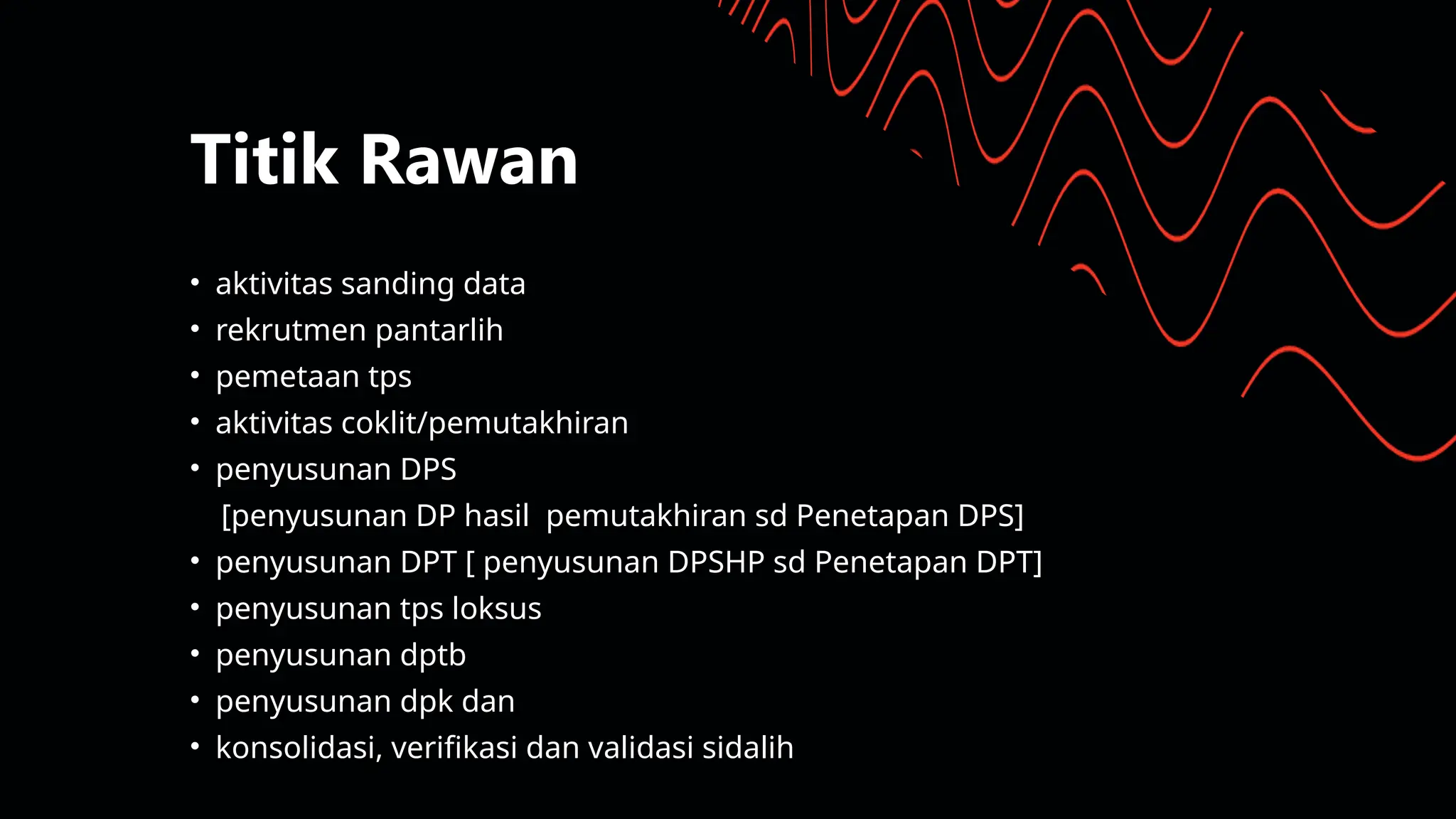 Titik Rawan

• aktivitas sanding data
• rekrutmen pantarlih
• pemetaan tps
• aktivitas coklit/pemutakhiran
• penyusunan DPS
[penyusunan DP hasil pemutakhiran sd Penetapan DPS]
• penyusunan DPT [ penyusunan DPSHP sd Penetapan DPT]
• penyusunan tps loksus
• penyusunan dptb
• penyusunan dpk dan
• konsolidasi, verifikasi dan validasi sidalih